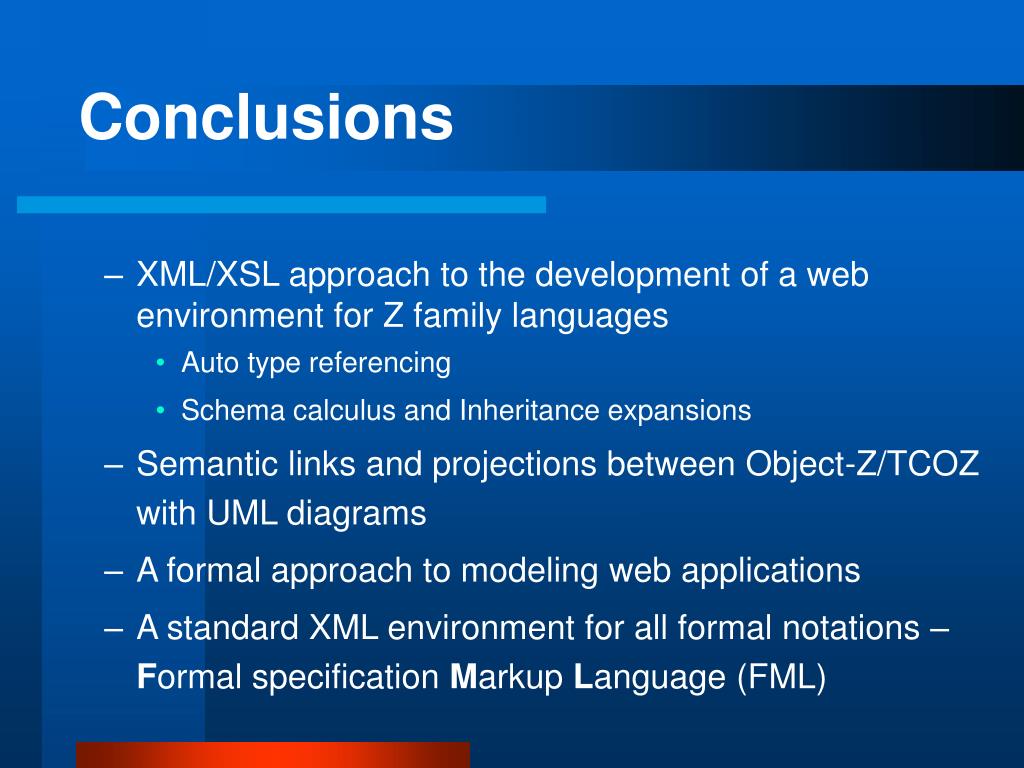 Conclusions

– XML/XSL approach to the development of a web environment for Z family languages
• Auto type referencing
• Schema calculus and Inheritance expansions

– Semantic links and projections between Object-Z/TCOZ with UML diagrams

– A formal approach to modeling web applications

– A standard XML environment for all formal notations – Formal specification Markup Language (FML)